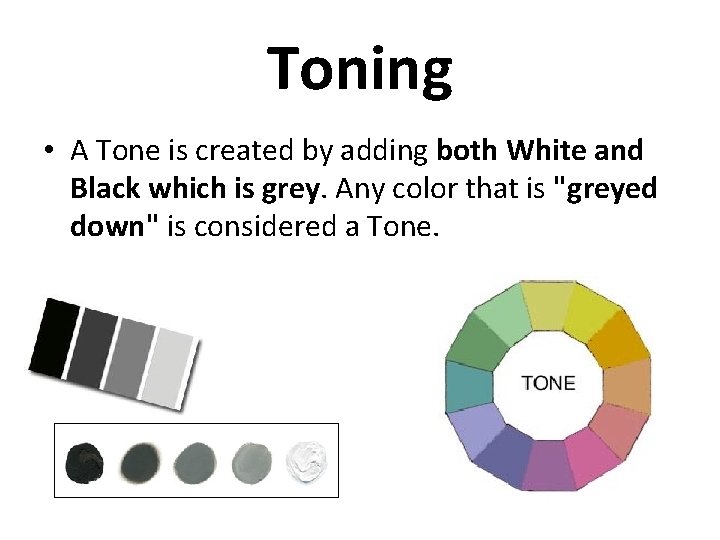 Toning

• A Tone is created by adding both White and Black which is grey. Any color that is "greyed down" is considered a Tone.

TONE